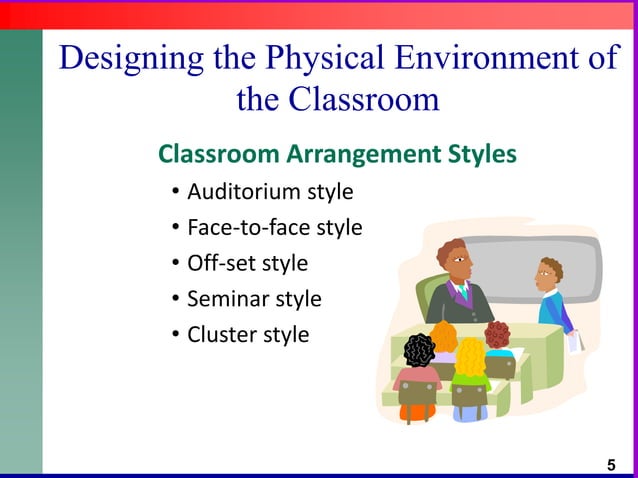 Designing the Physical Environment of the Classroom

Classroom Arrangement Styles

• Auditorium style
• Face-to-face style
• Off-set style
• Seminar style
• Cluster style

5